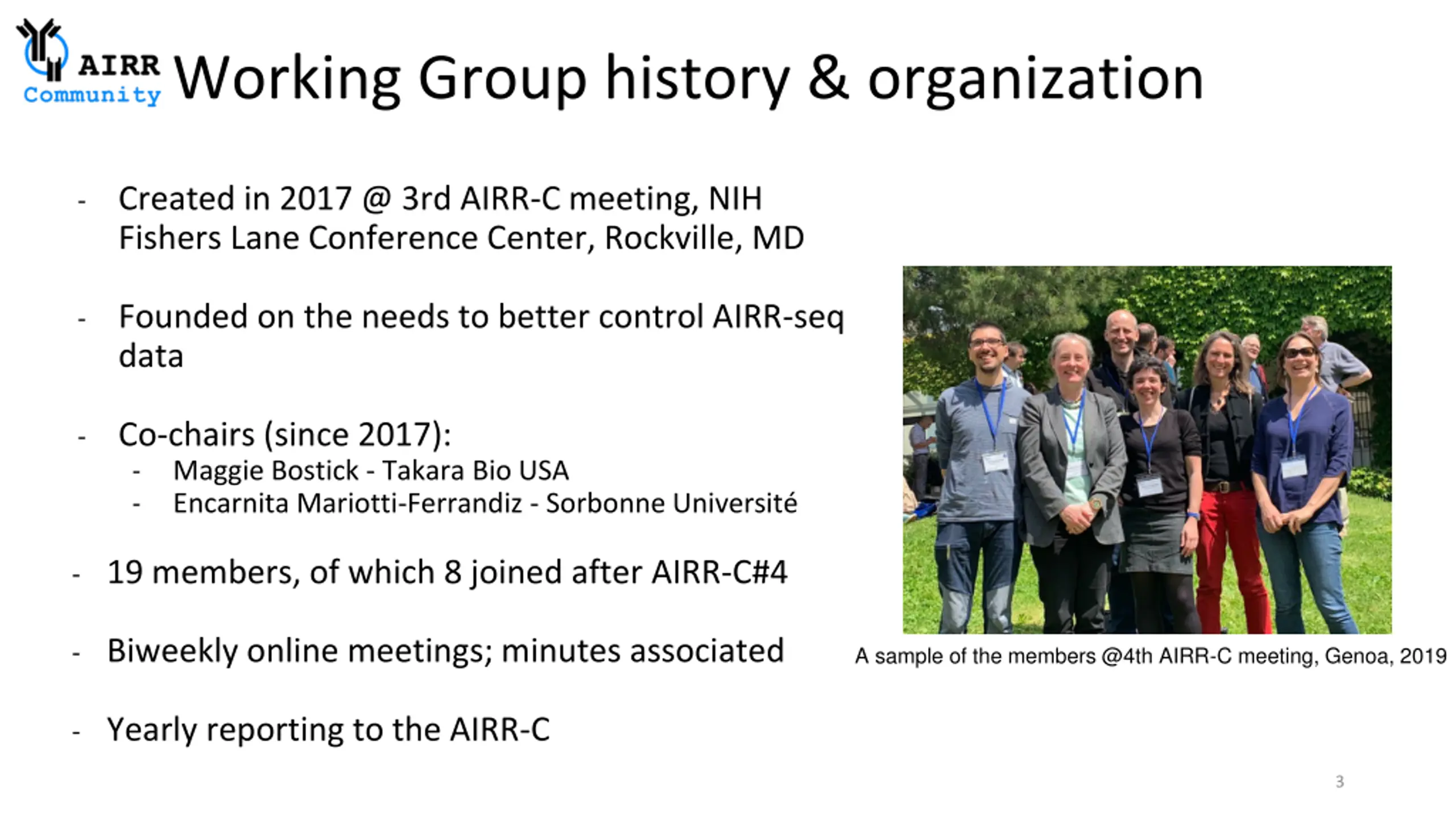 AIRR Community

Working Group history & organization

- Created in 2017 @ 3rd AIRR-C meeting, NIH Fishers Lane Conference Center, Rockville, MD

- Founded on the needs to better control AIRR-seq data

- Co-chairs (since 2017):
  - Maggie Bostick - Takara Bio USA
  - Encarnita Mariotti-Ferrandiz - Sorbonne Université

- 19 members, of which 8 joined after AIRR-C#4

- Biweekly online meetings; minutes associated

- Yearly reporting to the AIRR-C

A sample of the members @4th AIRR-C meeting, Genoa, 2019

3